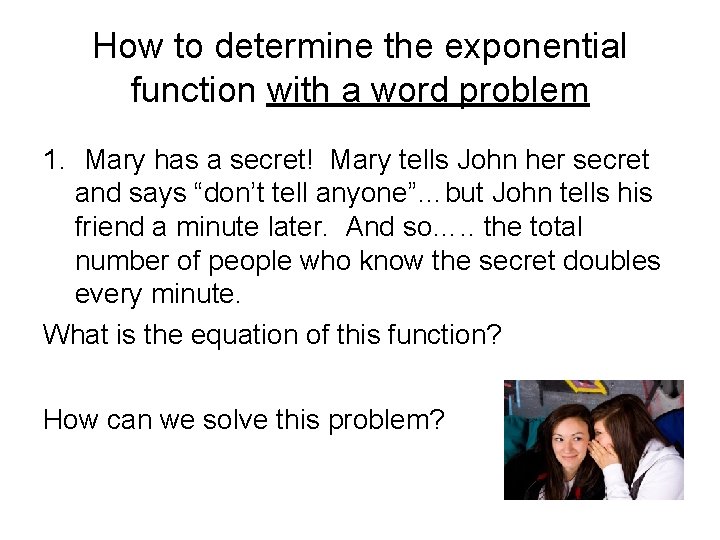 How to determine the exponential function with a word problem

1. Mary has a secret! Mary tells John her secret and says “don’t tell anyone”...but John tells his friend a minute later. And so….. the total number of people who know the secret doubles every minute.

What is the equation of this function?

How can we solve this problem?